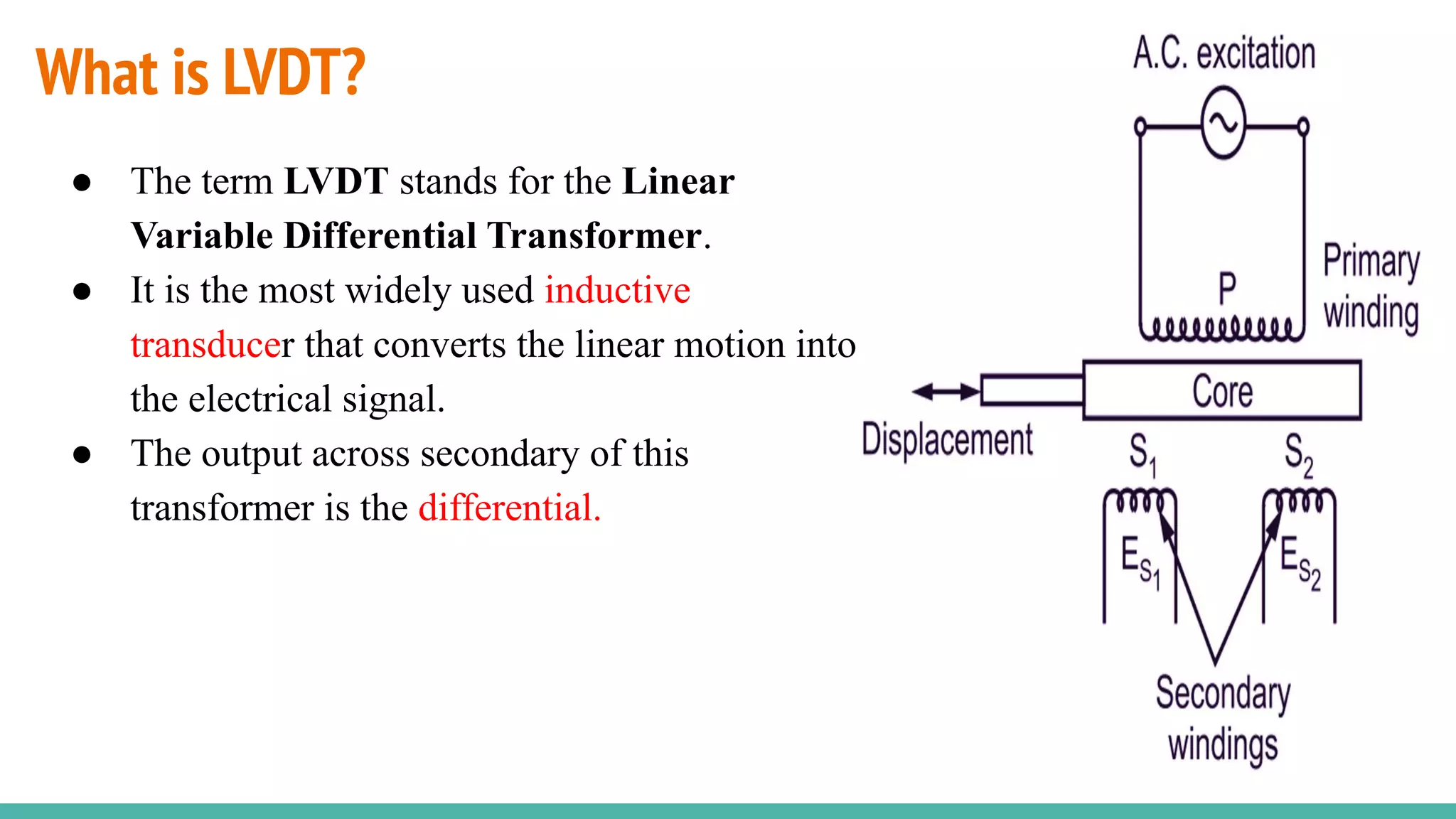 What is LVDT?

● The term LVDT stands for the Linear Variable Differential Transformer.
● It is the most widely used inductive transducer that converts the linear motion into the electrical signal.
● The output across secondary of this transformer is the differential.

A.C. excitation

P

Primary winding

Core

Displacement

$S_1$

$S_2$

$E_{S_1}$

$E_{S_2}$

Secondary windings